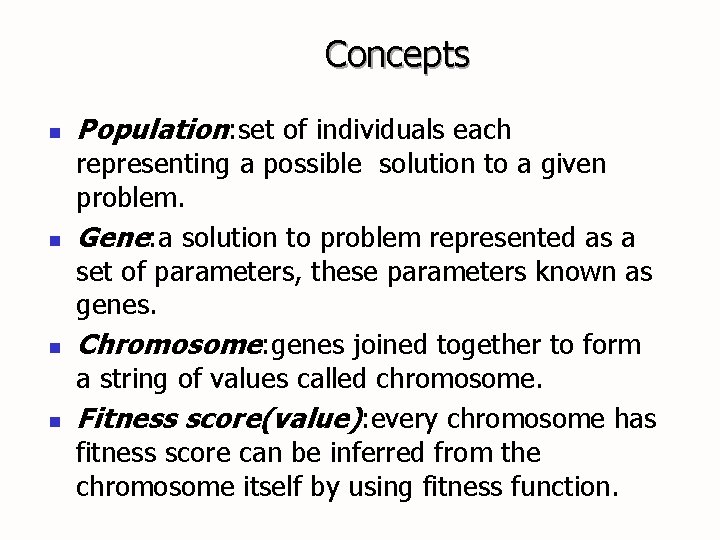 Concepts

- Population:set of individuals each representing a possible solution to a given problem.
- Gene:a solution to problem represented as a set of parameters, these parameters known as genes.
- Chromosome:genes joined together to form a string of values called chromosome.
- Fitness score(value):every chromosome has fitness score can be inferred from the chromosome itself by using fitness function.